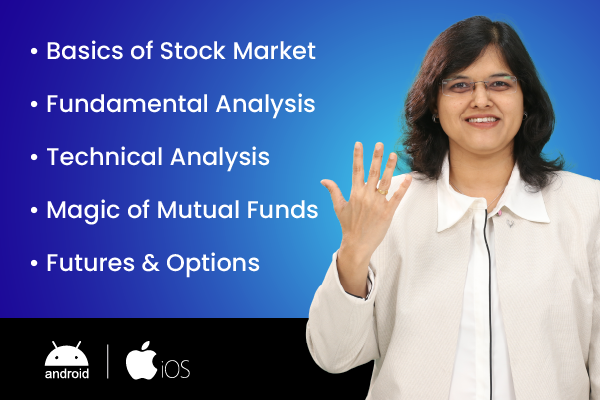 • Basics of Stock Market
• Fundamental Analysis
• Technical Analysis
• Magic of Mutual Funds
• Futures & Options

android | iOS